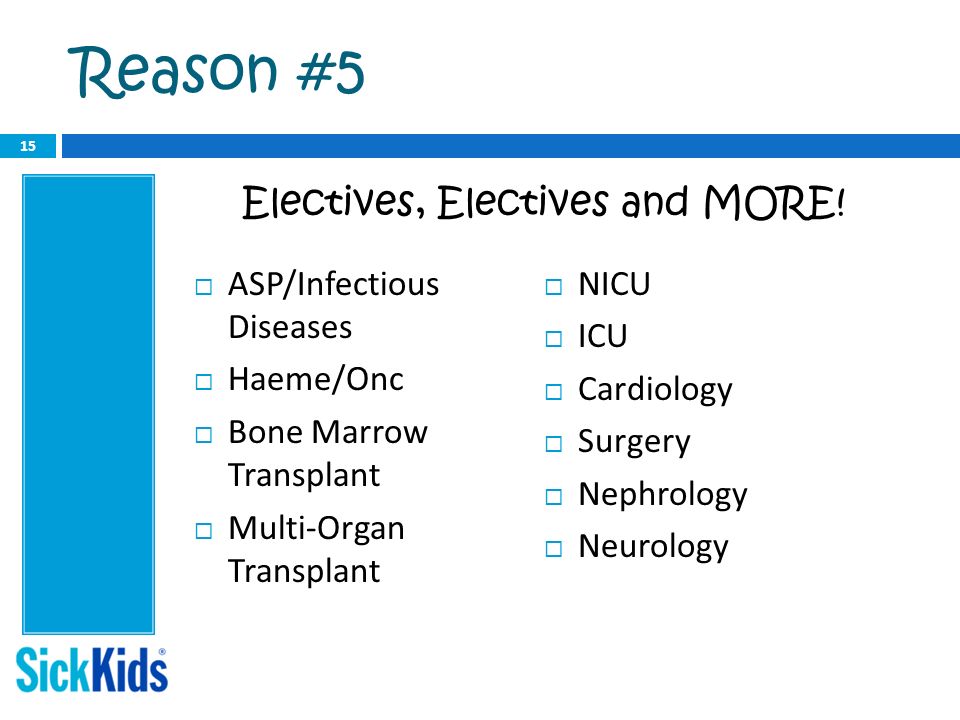 Reason #5

15

Electives, Electives and MORE!

□ ASP/Infectious Diseases
□ Haeme/Onc
□ Bone Marrow Transplant
□ Multi-Organ Transplant

□ NICU
□ ICU
□ Cardiology
□ Surgery
□ Nephrology
□ Neurology

SickKids®